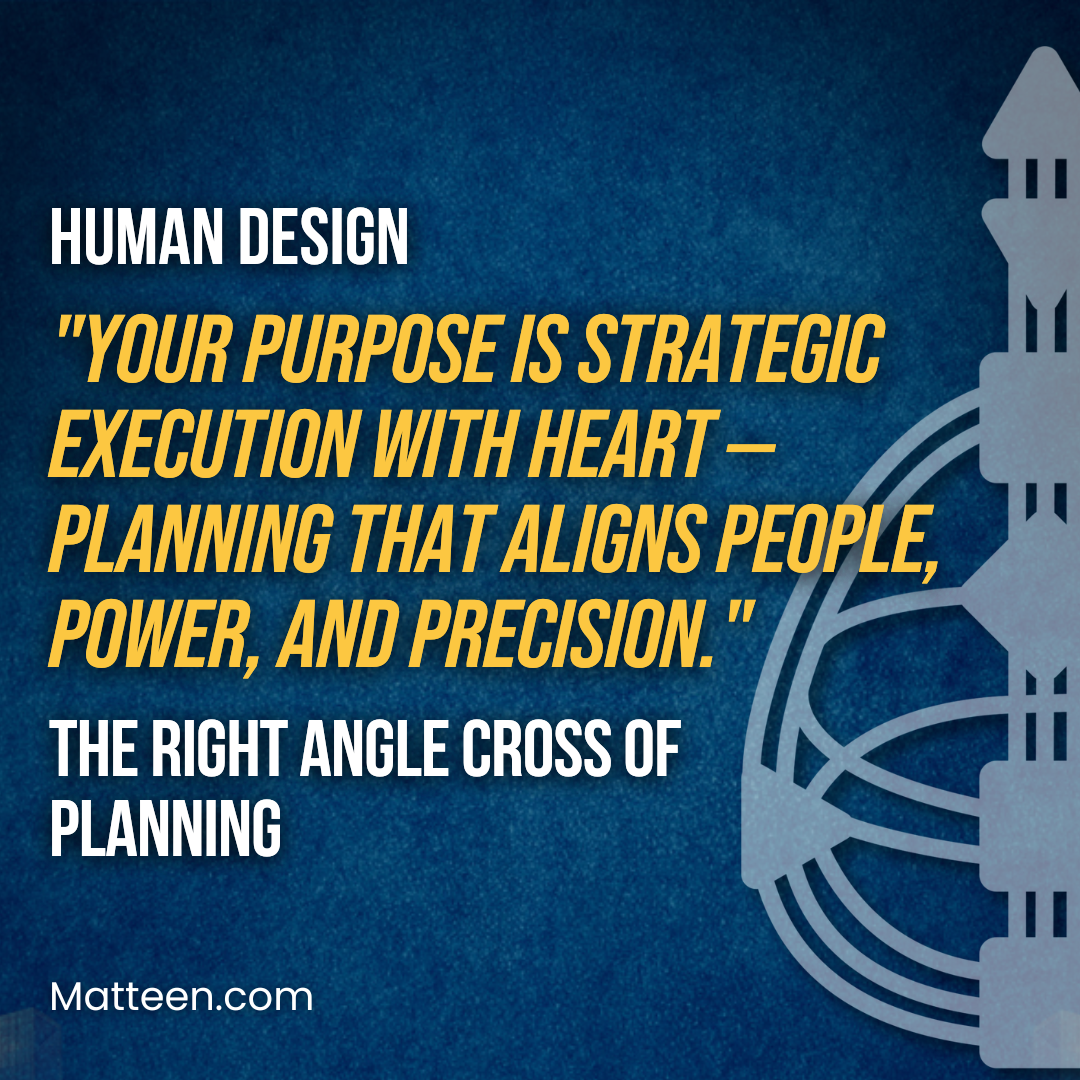 HUMAN DESIGN

"YOUR PURPOSE IS STRATEGIC EXECUTION WITH HEART — PLANNING THAT ALIGNS PEOPLE, POWER, AND PRECISION."

THE RIGHT ANGLE CROSS OF PLANNING

Matteen.com